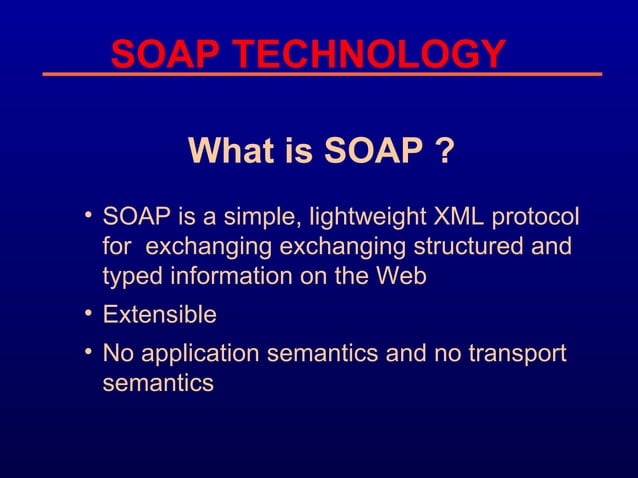 SOAP TECHNOLOGY

What is SOAP ?

• SOAP is a simple, lightweight XML protocol for exchanging exchanging structured and typed information on the Web
• Extensible
• No application semantics and no transport semantics